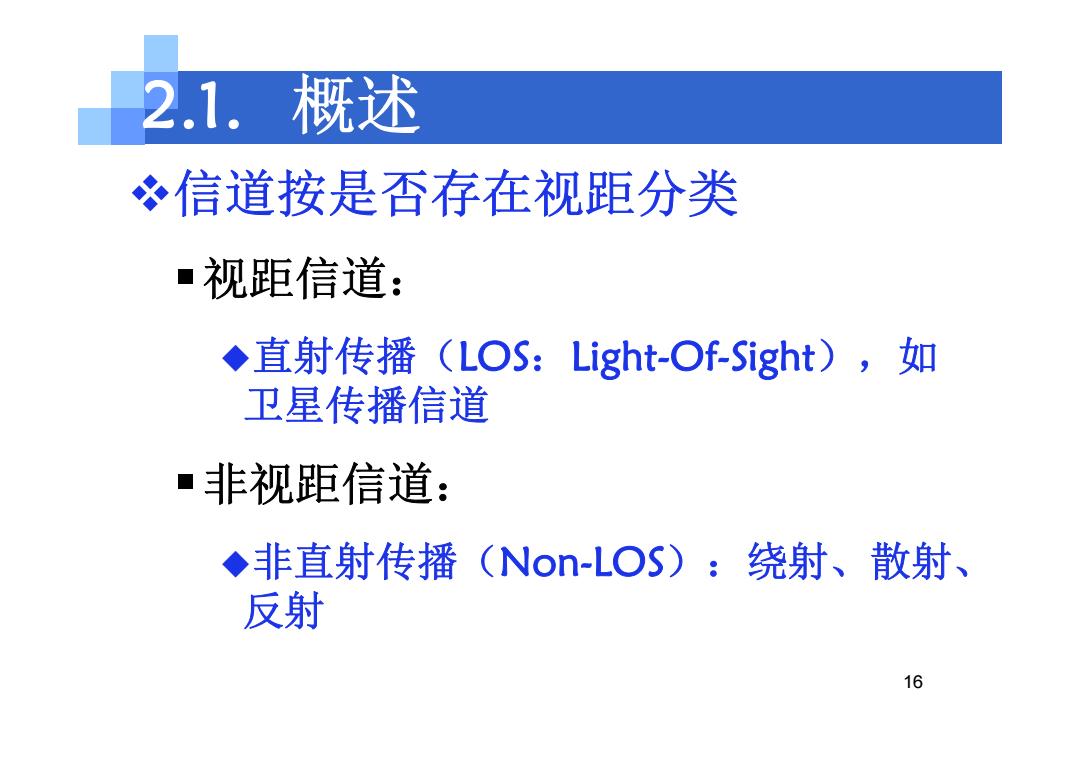 2.1. 概述

❖信道按是否存在视距分类

▪视距信道：

◆直射传播（LOS：Light-Of-Sight），如卫星传播信道

▪非视距信道：

◆非直射传播（Non-LOS）：绕射、散射、反射

16